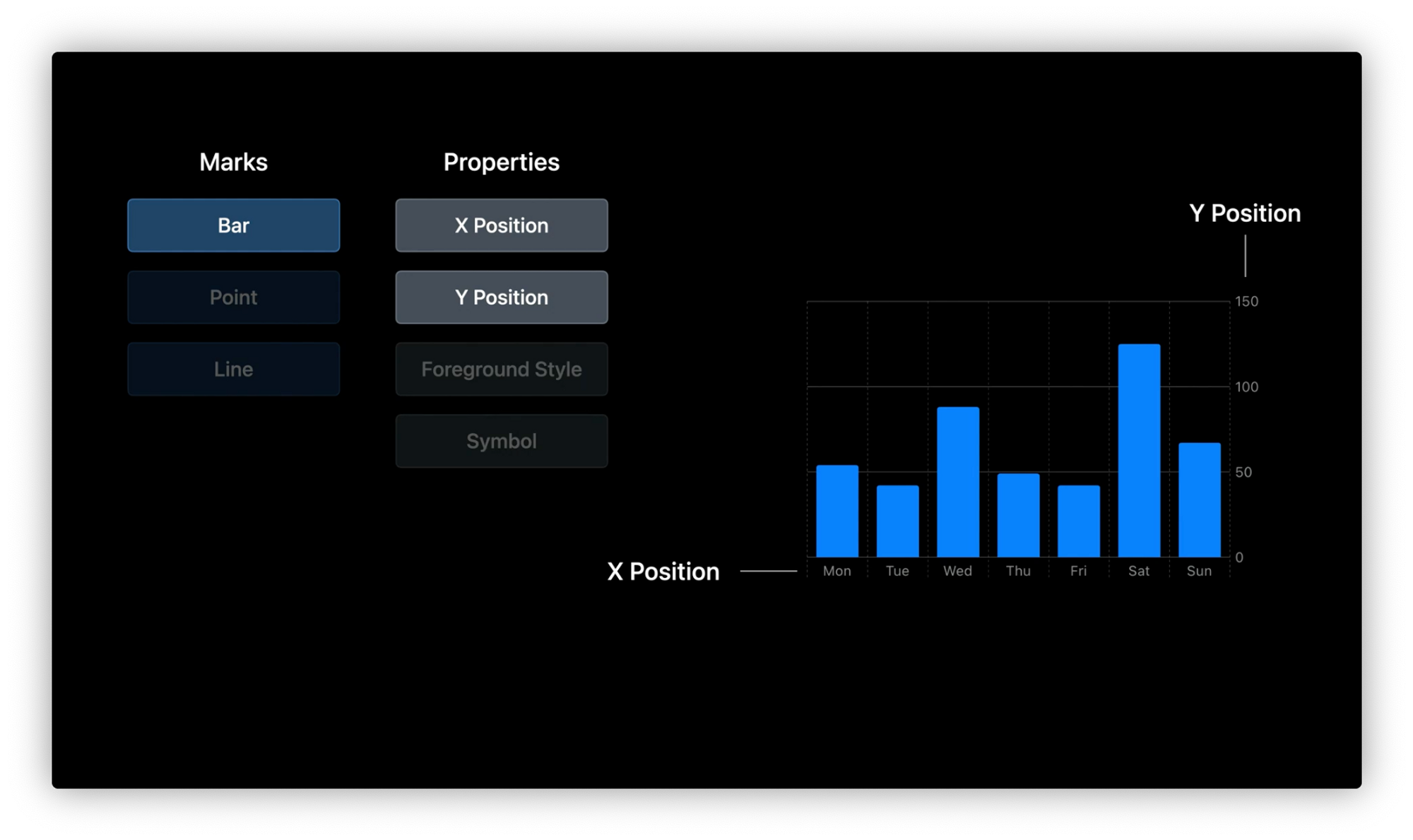 Marks

Bar

Point

Line

Properties

X Position

Y Position

Foreground Style

Symbol

Y Position

150

100

50

0

X Position

Mon Tue Wed Thu Fri Sat Sun